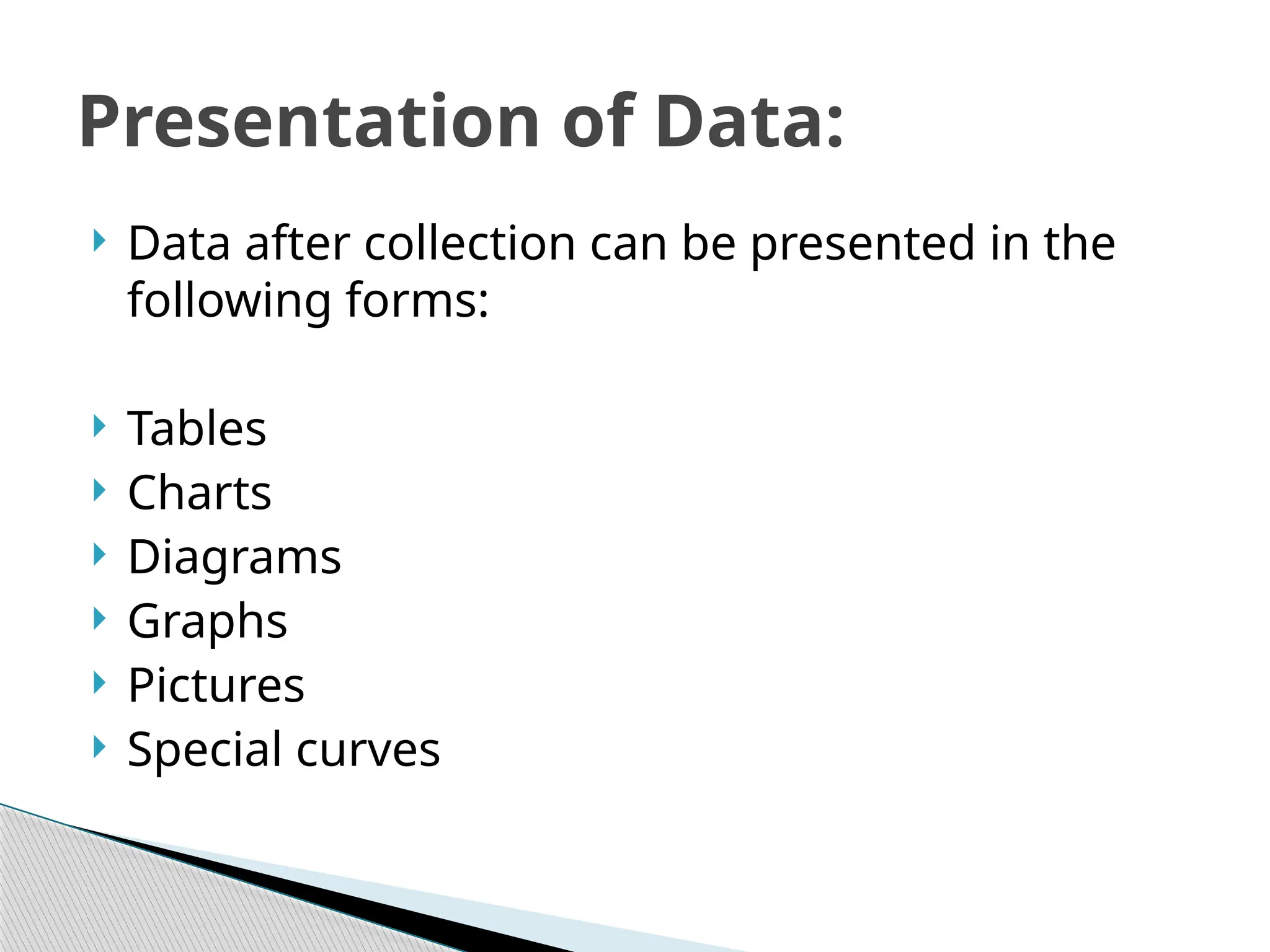 Presentation of Data:

Data after collection can be presented in the following forms:

Tables
Charts
Diagrams
Graphs
Pictures
Special curves